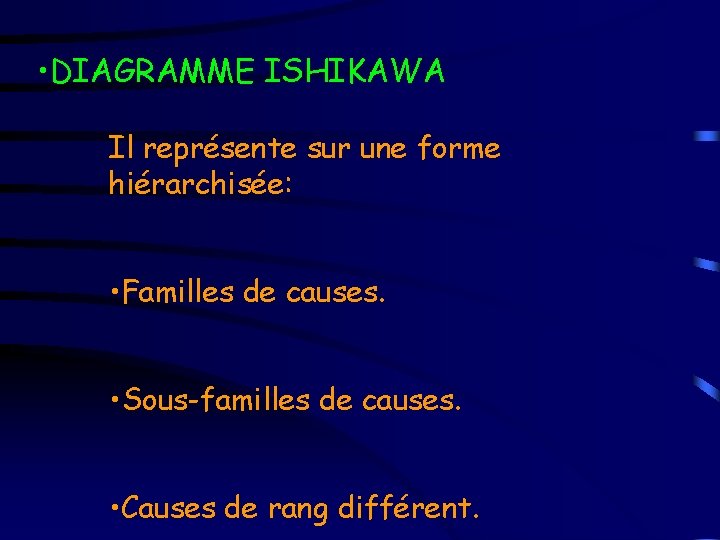 •DIAGRAMME ISHIKAWA

Il représente sur une forme hiérarchisée:

•Familles de causes.

•Sous-familles de causes.

•Causes de rang différent.